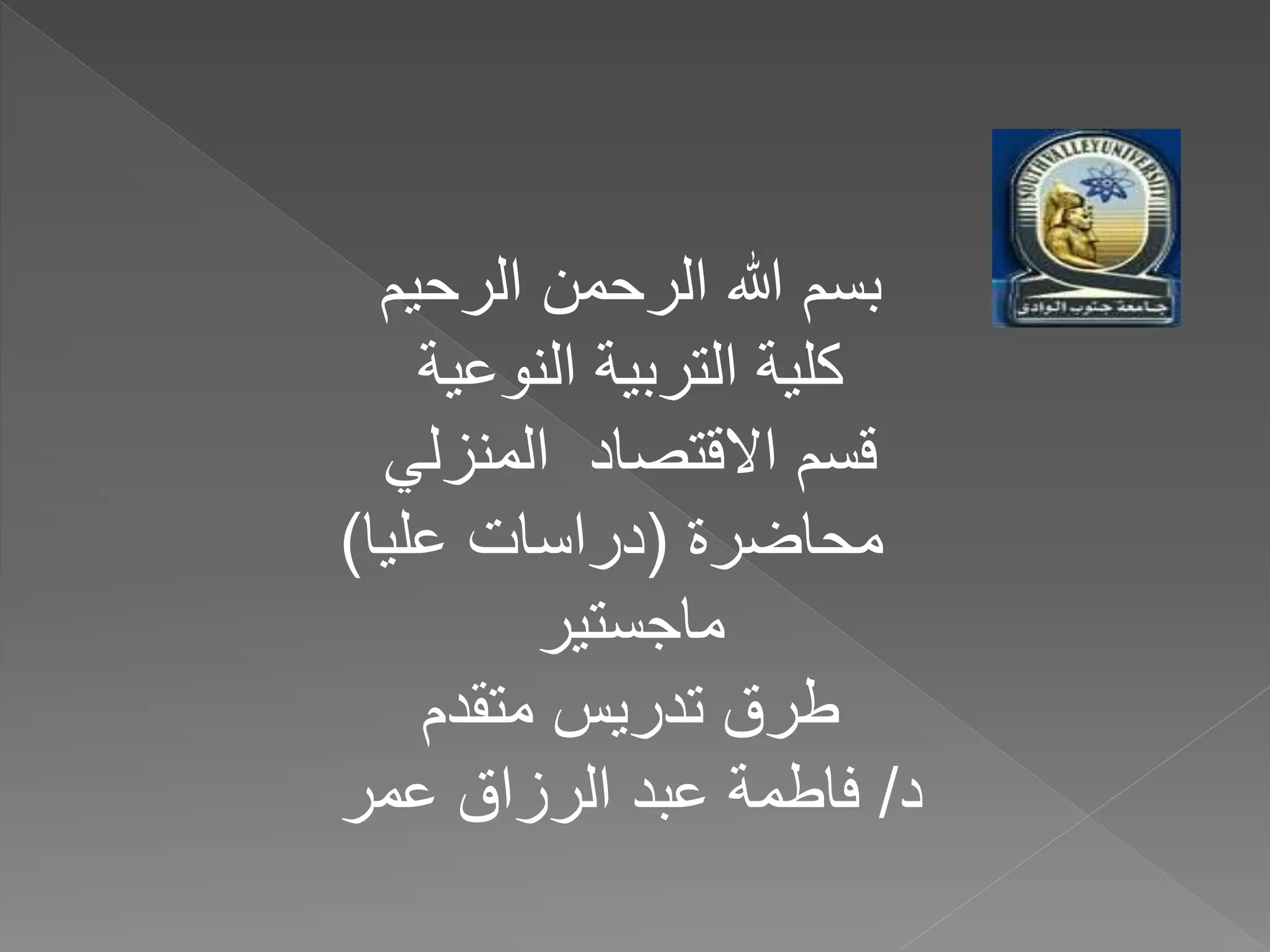 SOUTH VALLEY UNIVERSITY
جامعة جنوب الوادى

بسم الله الرحمن الرحيم
كلية التربية النوعية
قسم الاقتصاد المنزلي
محاضرة (دراسات عليا)
ماجستير
طرق تدريس متقدم
د/ فاطمة عبد الرزاق عمر